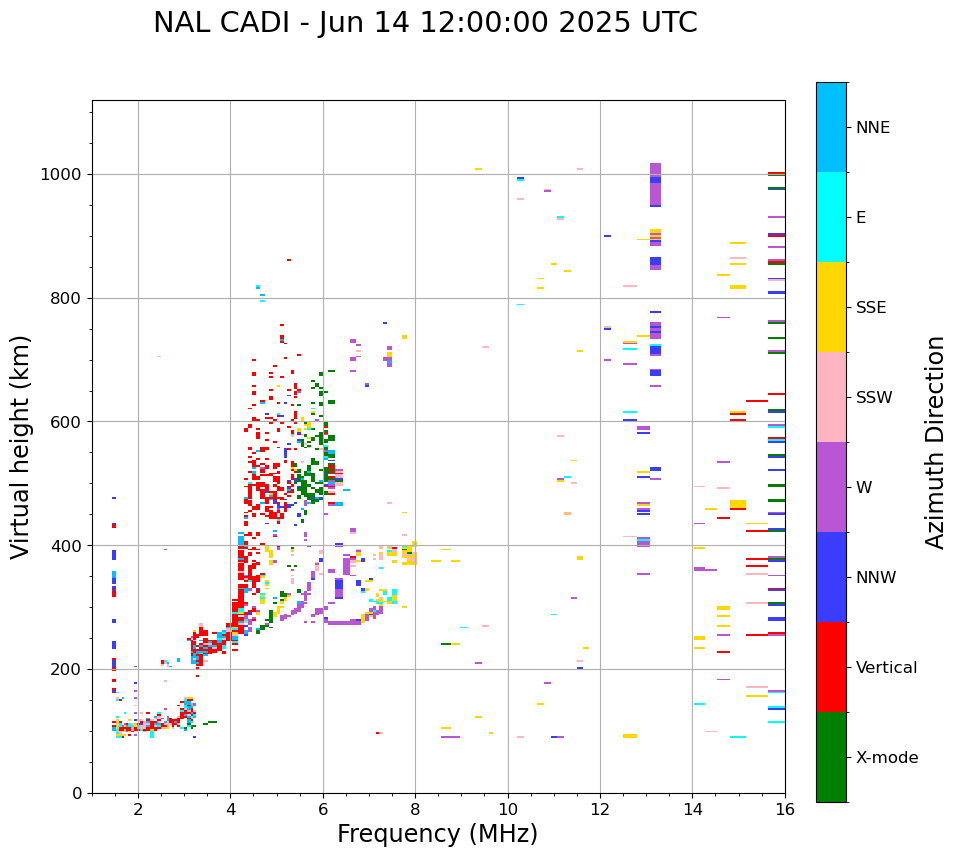 NAL CADI - Jun 14 12:00:00 2025 UTC

Virtual height (km)

1000
800
600
400
200
0

2
4
6
8
10
12
14
16

Frequency (MHz)

NNE
E
SSE
SSW
W
NNW
Vertical
X-mode

Azimuth Direction